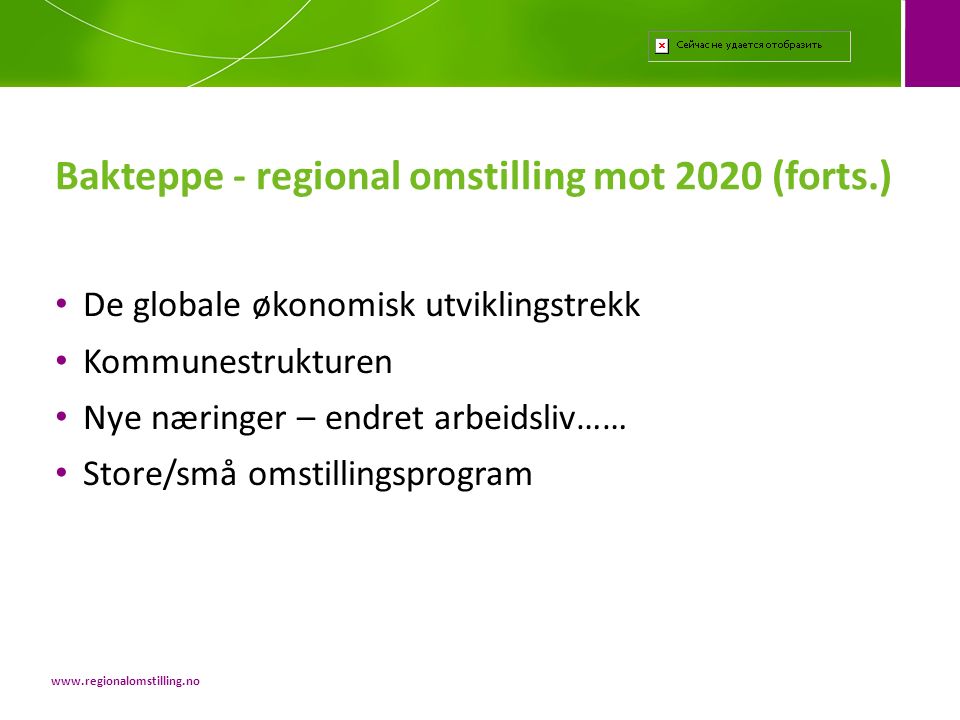 Сейчас не удается отобразить

Bakteppe - regional omstilling mot 2020 (forts.)

• De globale økonomisk utviklingstrekk
• Kommunestrukturen
• Nye næringer – endret arbeidsliv……
• Store/små omstillingsprogram

www.regionalomstilling.no